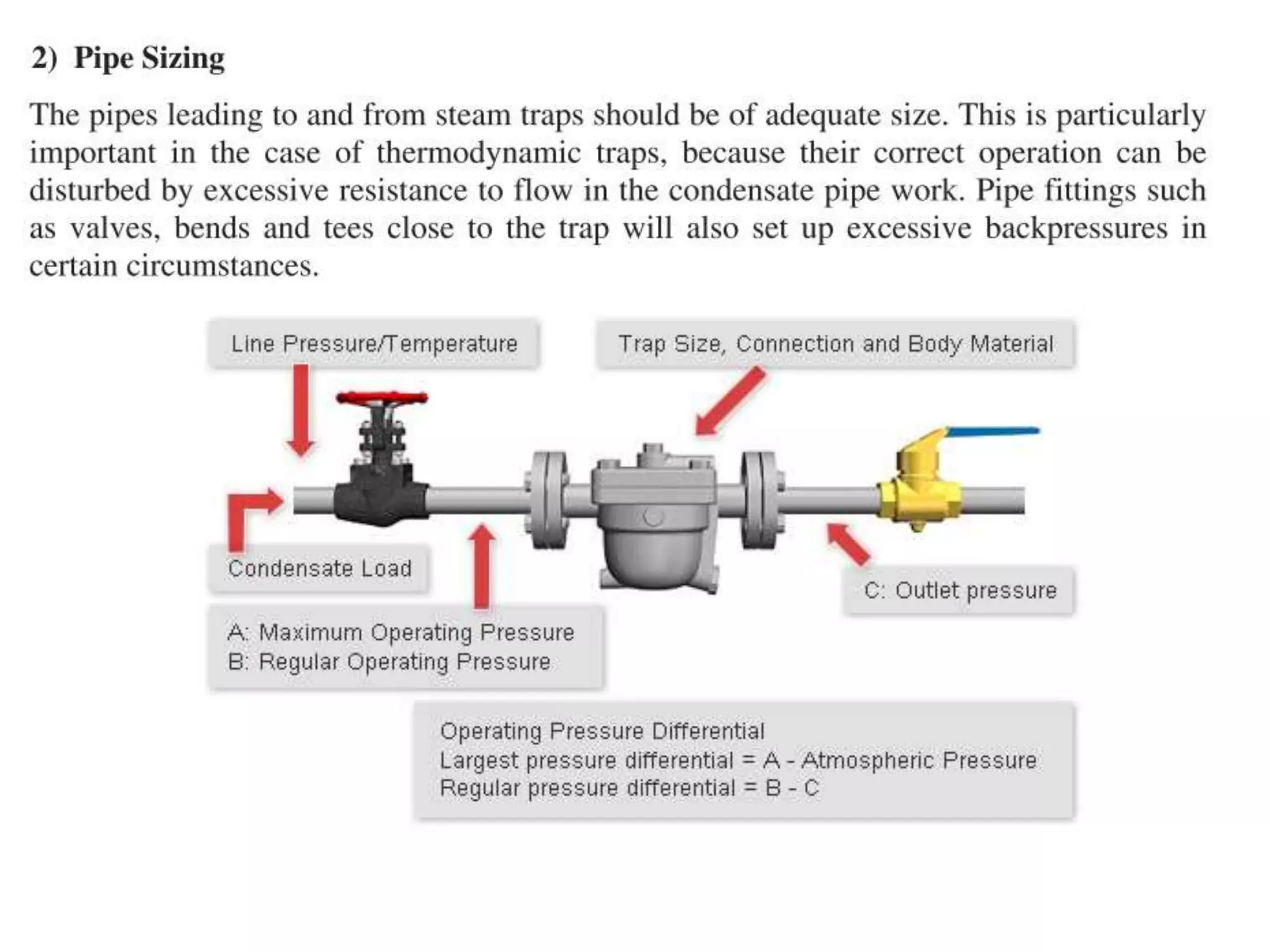 2) Pipe Sizing

The pipes leading to and from steam traps should be of adequate size. This is particularly important in the case of thermodynamic traps, because their correct operation can be disturbed by excessive resistance to flow in the condensate pipe work. Pipe fittings such as valves, bends and tees close to the trap will also set up excessive backpressures in certain circumstances.

Line Pressure/Temperature

Trap Size, Connection and Body Material

Condensate Load

C: Outlet pressure

A: Maximum Operating Pressure
B: Regular Operating Pressure

Operating Pressure Differential
Largest pressure differential = A - Atmospheric Pressure
Regular pressure differential = B - C